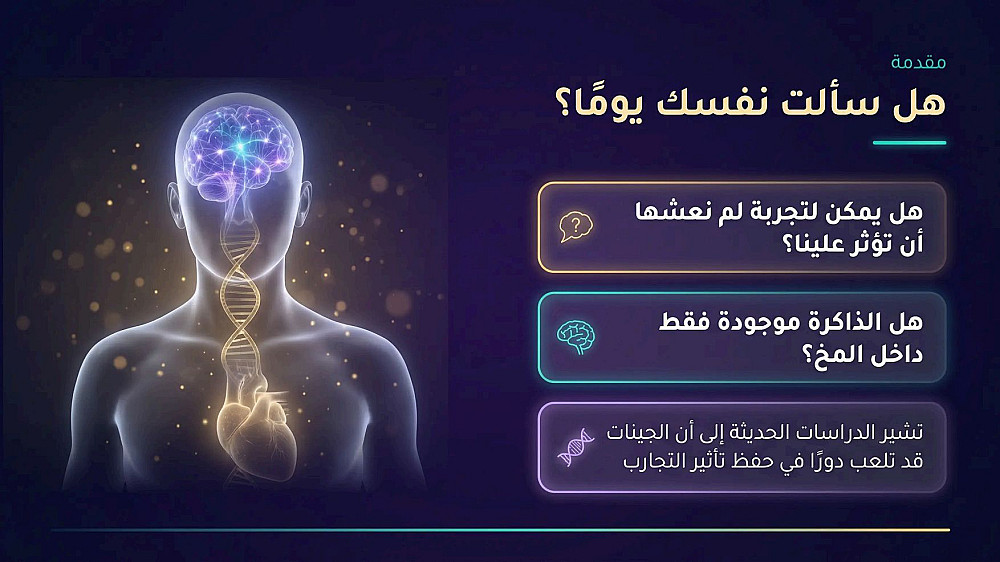 مقدمة

هل سألت نفسك يومًا؟

هل يمكن لتجربة لم نعشها أن تؤثر علينا؟

هل الذاكرة موجودة فقط داخل المخ؟

تشير الدراسات الحديثة إلى أن الجينات قد تلعب دورًا في حفظ تأثير التجارب